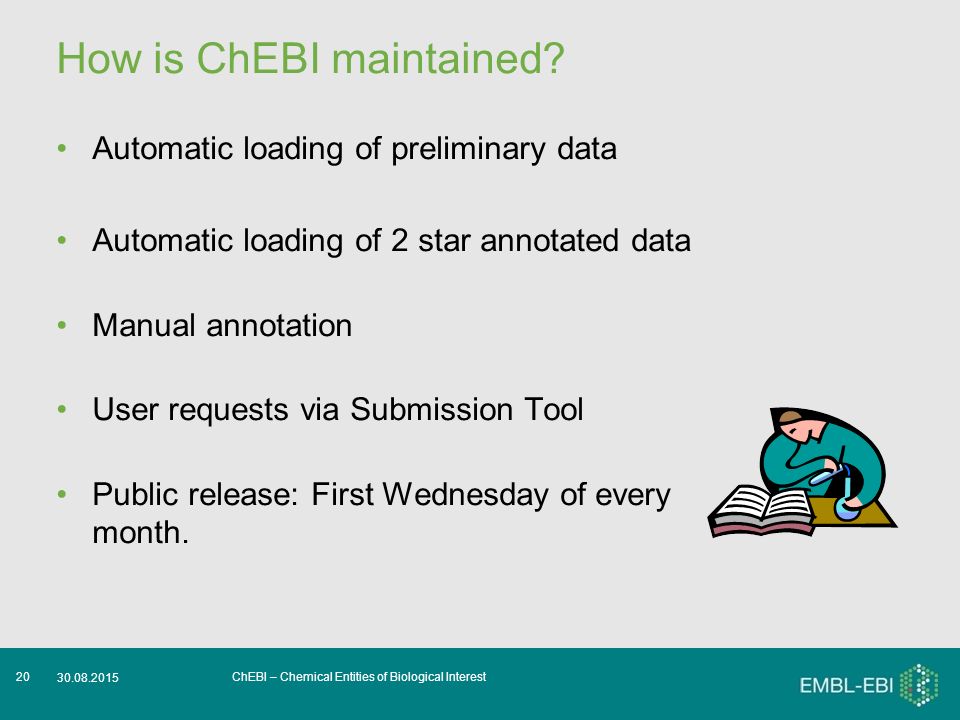 How is ChEBI maintained?

• Automatic loading of preliminary data

• Automatic loading of 2 star annotated data

• Manual annotation

• User requests via Submission Tool

• Public release: First Wednesday of every month.

20 30.08.2015 ChEBI – Chemical Entities of Biological Interest

EMBL-EBI